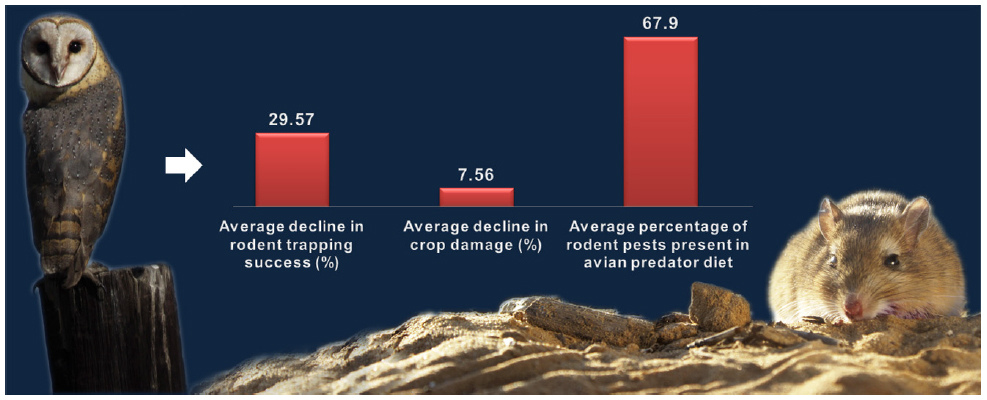 29.57

7.56

67.9

Average decline in rodent trapping success (%)

Average decline in crop damage (%)

Average percentage of rodent pests present in avian predator diet